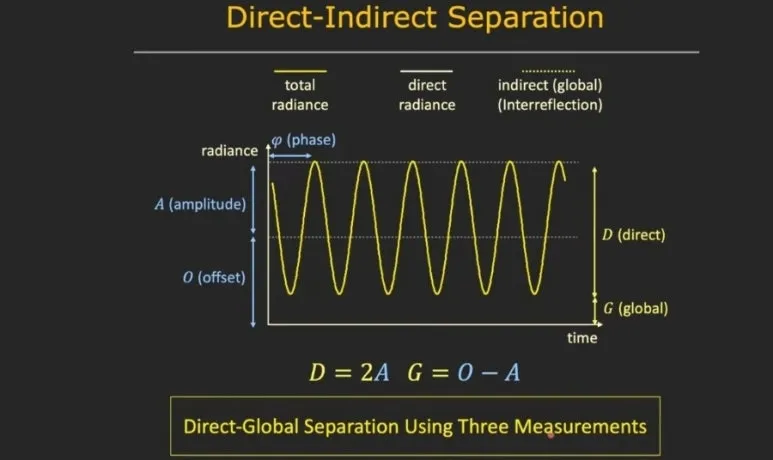 Direct-Indirect Separation

total radiance

direct radiance

indirect (global) (Interreflection)

radiance

$\varphi$ (phase)

$A$ (amplitude)

$O$ (offset)

$D$ (direct)

$G$ (global)

time

$D = 2A \quad G = O - A$

Direct-Global Separation Using Three Measurements